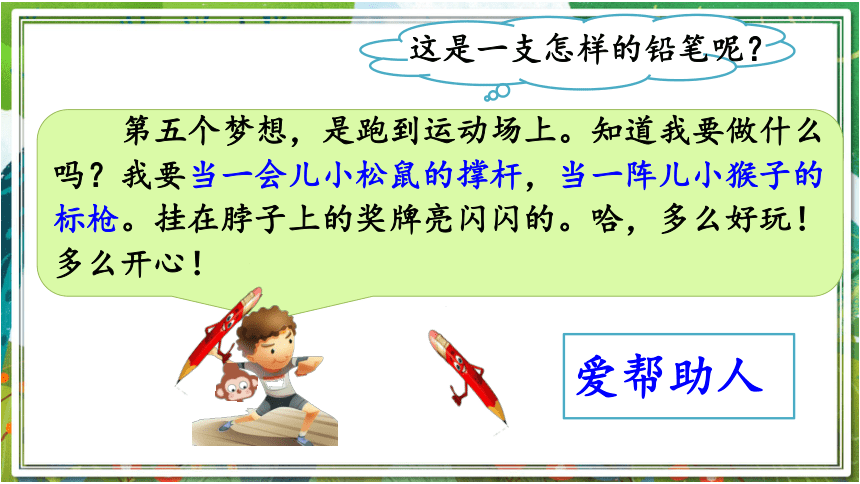 这是一支怎样的铅笔呢？

第五个梦想，是跑到运动场上。知道我要做什么吗？我要当一会儿小松鼠的撑杆，当一阵儿小猴子的标枪。挂在脖子上的奖牌亮闪闪的。哈，多么好玩！多么开心！

爱帮助人